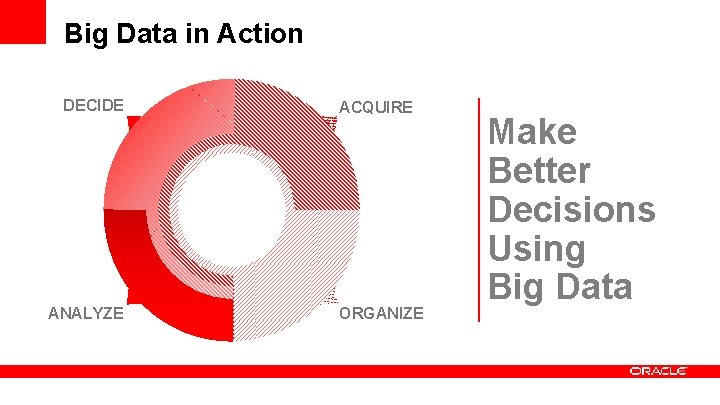 Big Data in Action

DECIDE

ACQUIRE

ANALYZE

ORGANIZE

Make Better Decisions Using Big Data

ORACLE